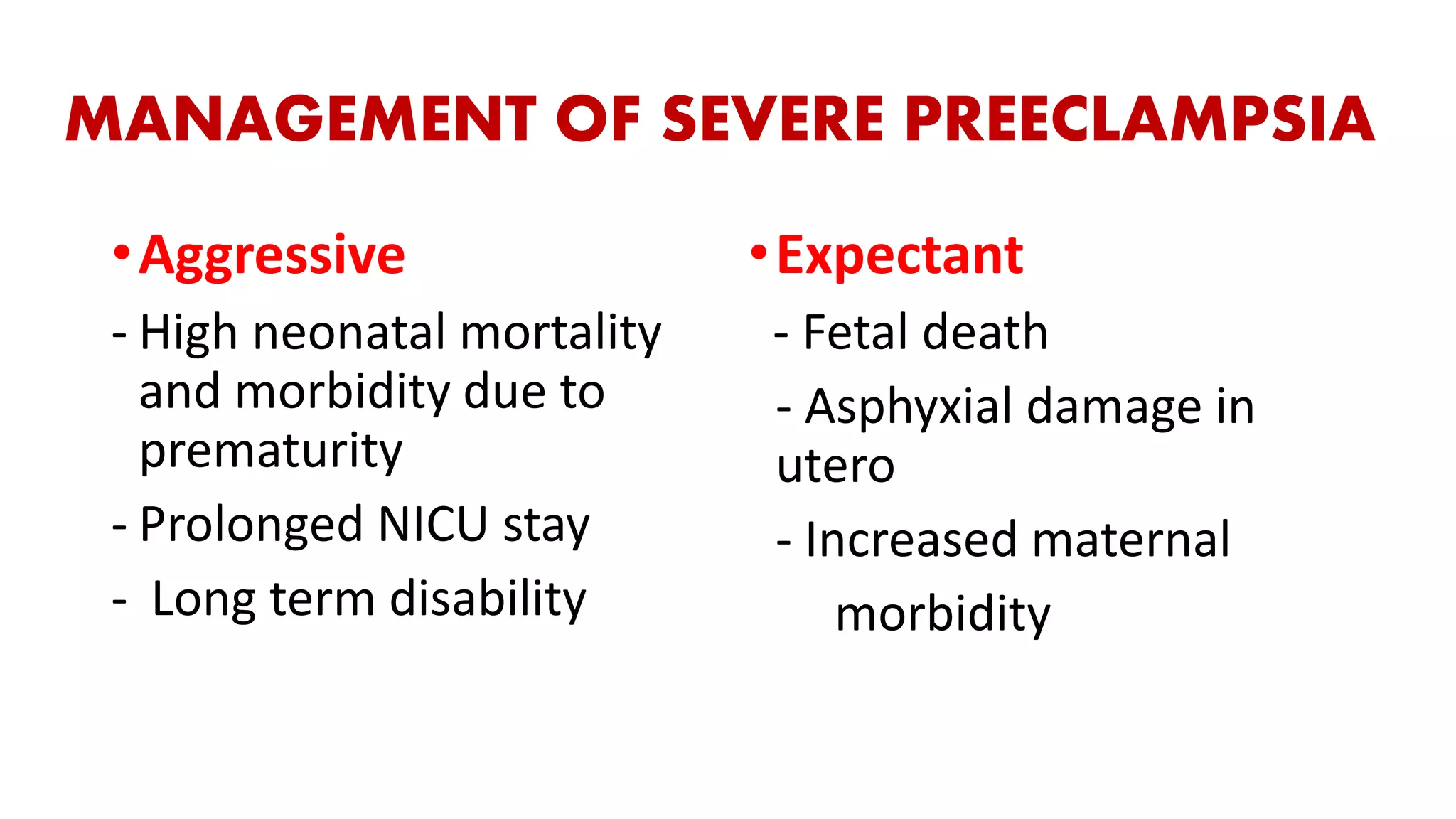 MANAGEMENT OF SEVERE PREECLAMPSIA

• Aggressive

- High neonatal mortality and morbidity due to prematurity

- Prolonged NICU stay

- Long term disability

• Expectant

- Fetal death

- Asphyxial damage in utero

- Increased maternal morbidity